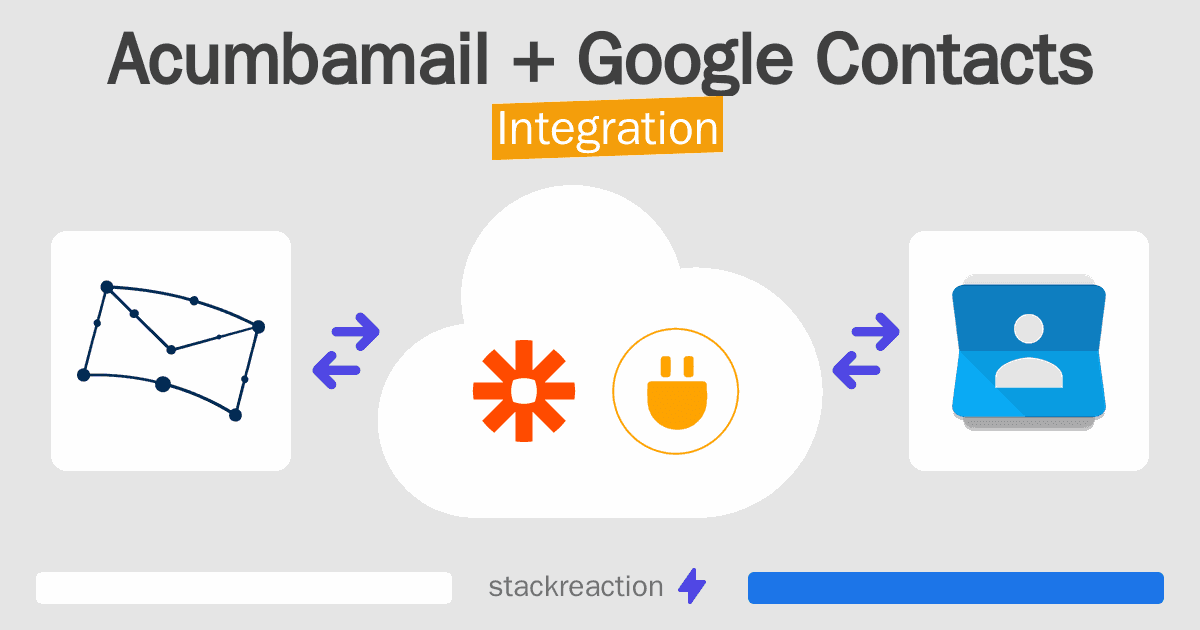 Acumbamail + Google Contacts
Integration

stackreaction